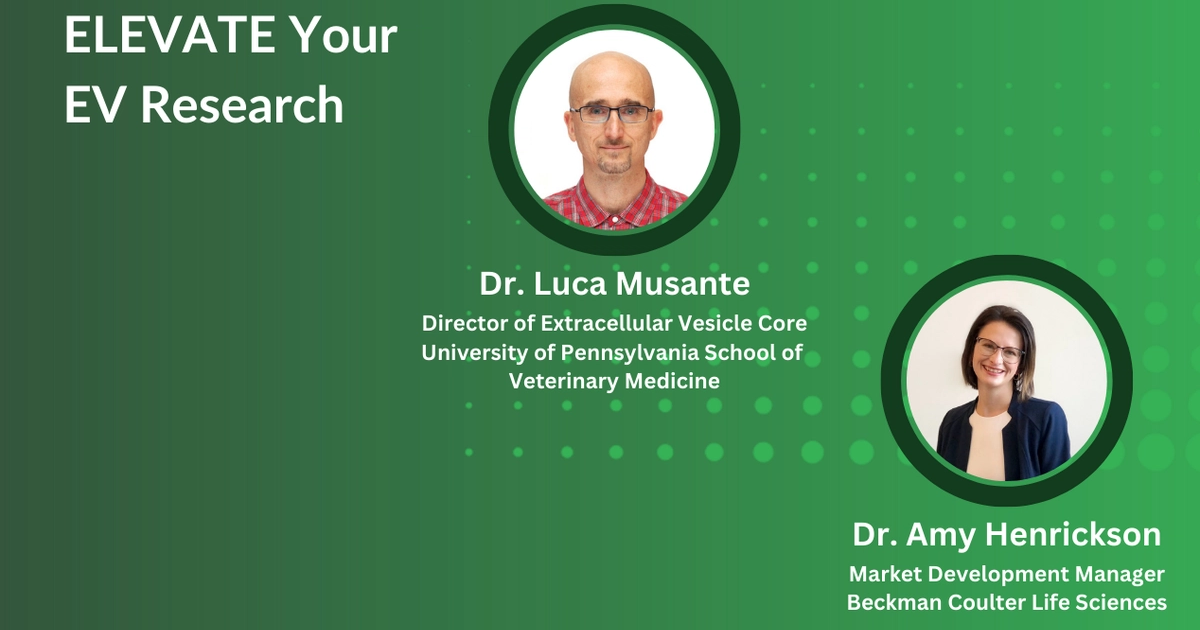 ELEVATE Your EV Research

Dr. Luca Musante
Director of Extracellular Vesicle Core
University of Pennsylvania School of Veterinary Medicine

Dr. Amy Henrickson
Market Development Manager
Beckman Coulter Life Sciences